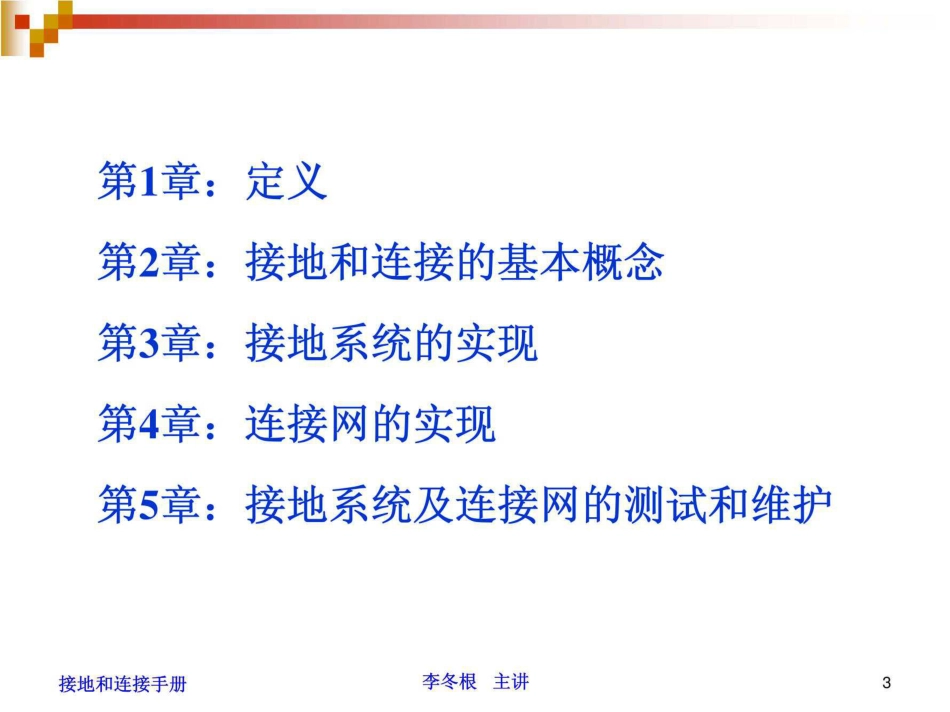 第1章：定义

第2章：接地和连接的基本概念

第3章：接地系统的实现

第4章：连接网的实现

第5章：接地系统及连接网的测试和维护

接地和连接手册

李冬根 主讲

3